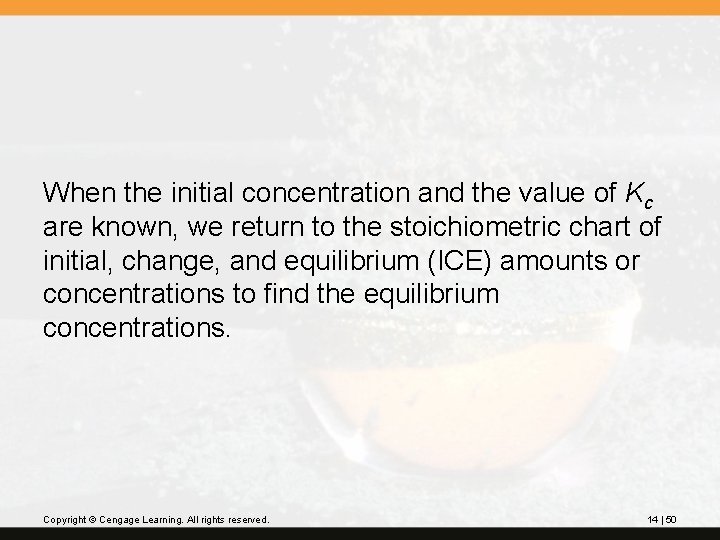 When the initial concentration and the value of $K_c$ are known, we return to the stoichiometric chart of initial, change, and equilibrium (ICE) amounts or concentrations to find the equilibrium concentrations.

Copyright © Cengage Learning. All rights reserved.

14 | 50